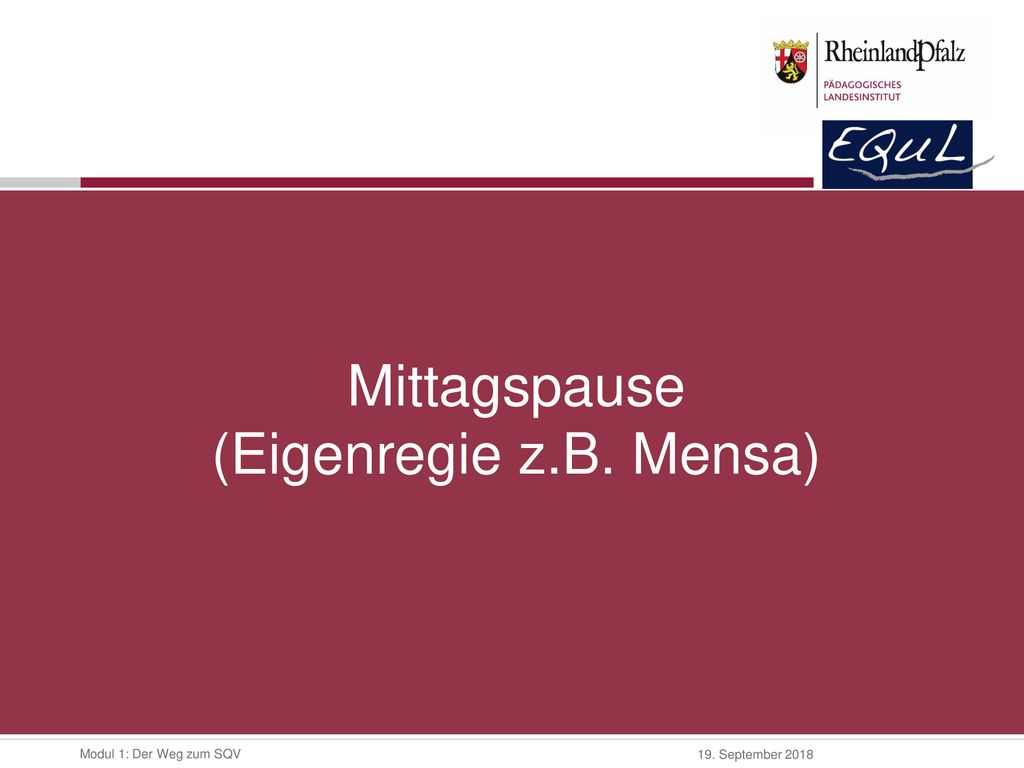 RheinlandPfalz
PÄDAGOGISCHES LANDESINSTITUT

EQuL

Mittagspause
(Eigenregie z.B. Mensa)

Modul 1: Der Weg zum SQV

19. September 2018